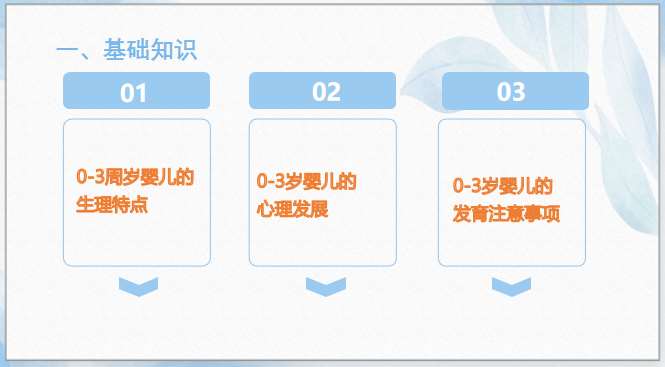 一、基础知识

01

0-3周岁婴儿的生理特点

02

0-3岁婴儿的心理发展

03

0-3岁婴儿的发育注意事项